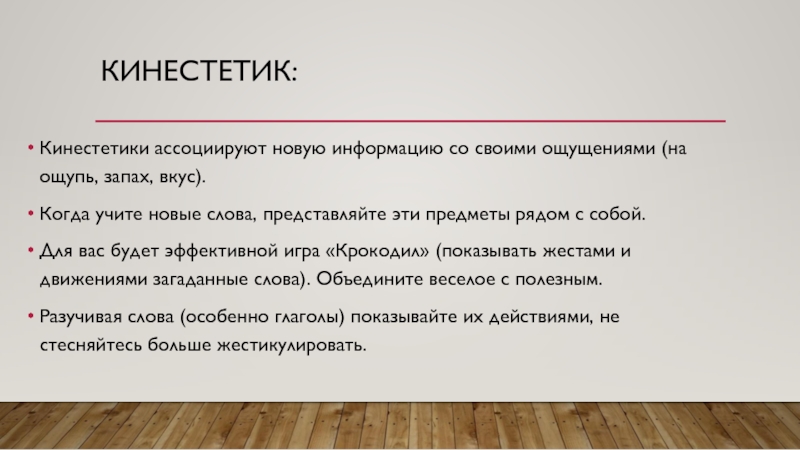 КИНЕСТЕТИК:

• Кинестетики ассоциируют новую информацию со своими ощущениями (на ощупь, запах, вкус).

• Когда учите новые слова, представляйте эти предметы рядом с собой.

• Для вас будет эффективной игра «Крокодил» (показывать жестами и движениями загаданные слова). Объедините веселое с полезным.

• Разучивая слова (особенно глаголы) показывайте их действиями, не стесняйтесь больше жестикулировать.